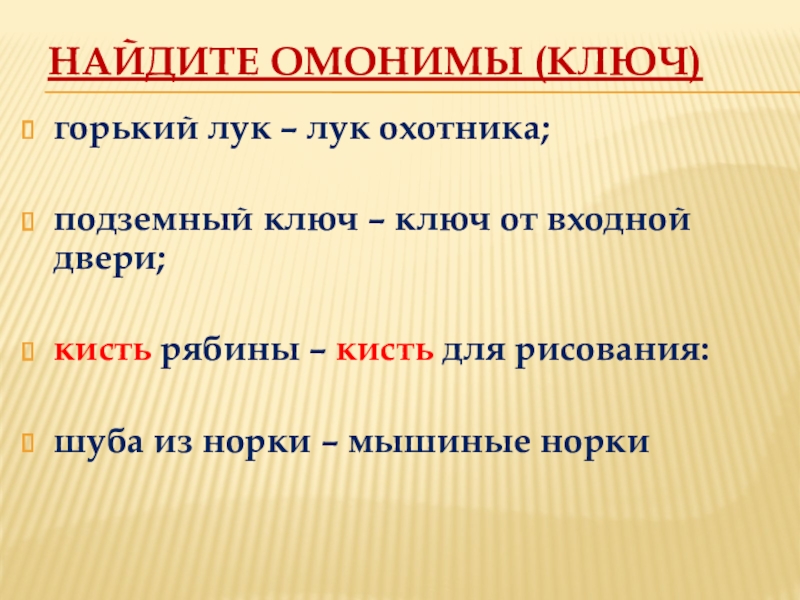 НАЙДИТЕ ОМОНИМЫ (КЛЮЧ)

горький лук – лук охотника;

подземный ключ – ключ от входной двери;

кисть рябины – кисть для рисования:

шуба из норки – мышиные норки